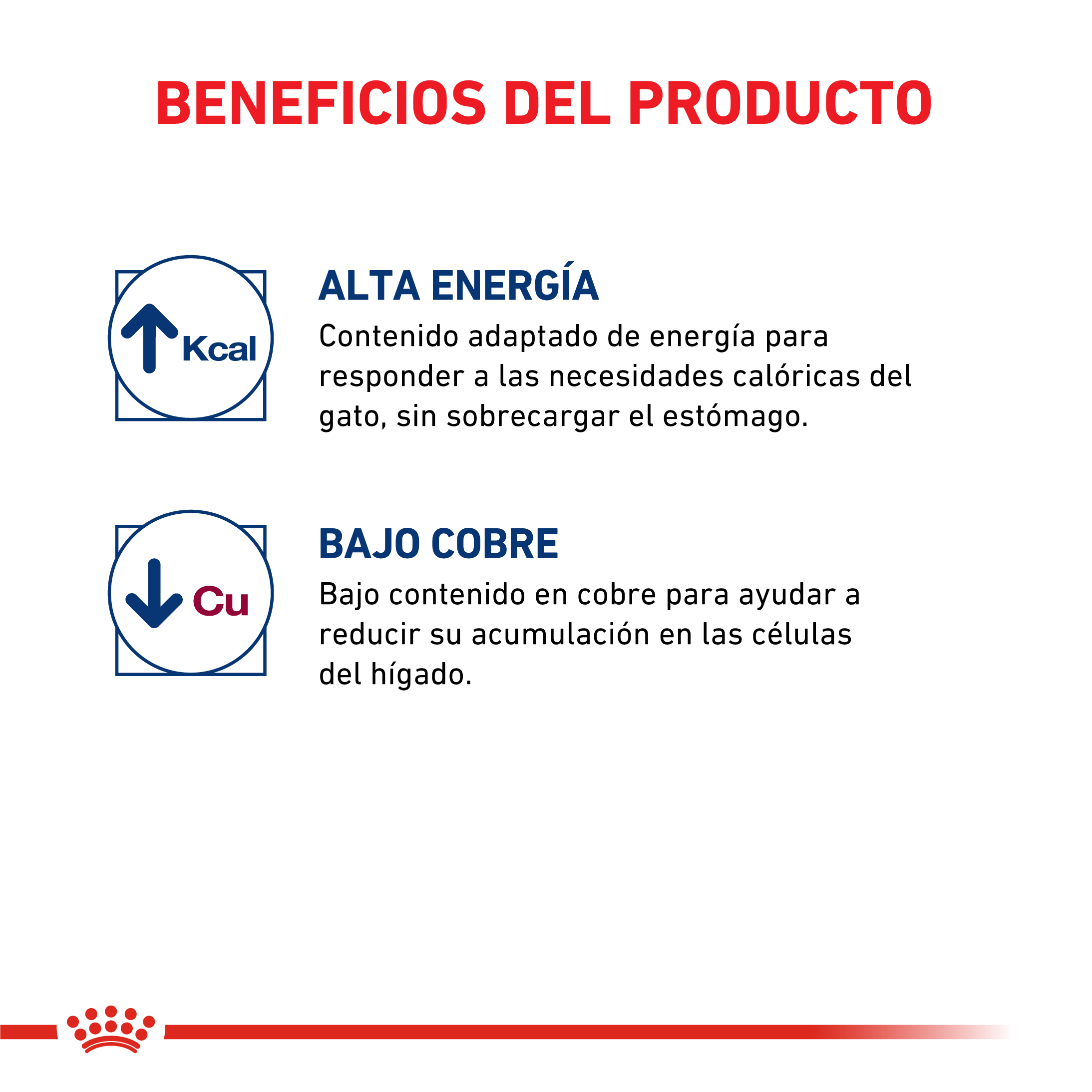 BENEFICIOS DEL PRODUCTO

Kcal

ALTA ENERGÍA
Contenido adaptado de energía para responder a las necesidades calóricas del gato, sin sobrecargar el estómago.

Cu

BAJO COBRE
Bajo contenido en cobre para ayudar a reducir su acumulación en las células del hígado.